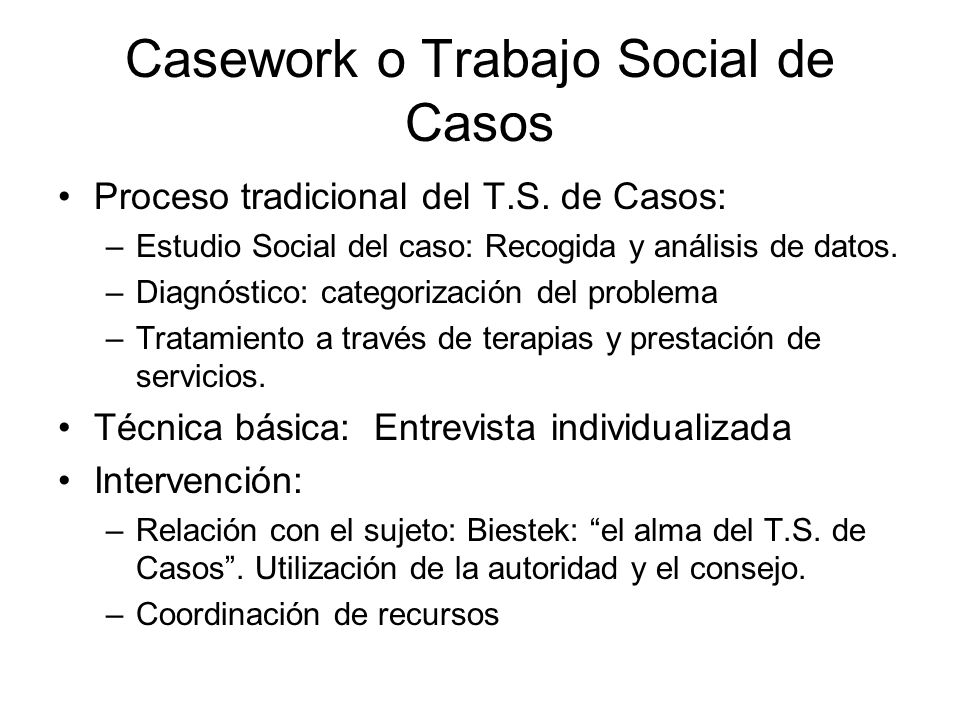 Casework o Trabajo Social de Casos

• Proceso tradicional del T.S. de Casos:
 – Estudio Social del caso: Recogida y análisis de datos.
 – Diagnóstico: categorización del problema
 – Tratamiento a través de terapias y prestación de servicios.
• Técnica básica: Entrevista individualizada
• Intervención:
 – Relación con el sujeto: Biestek: “el alma del T.S. de Casos”. Utilización de la autoridad y el consejo.
 – Coordinación de recursos